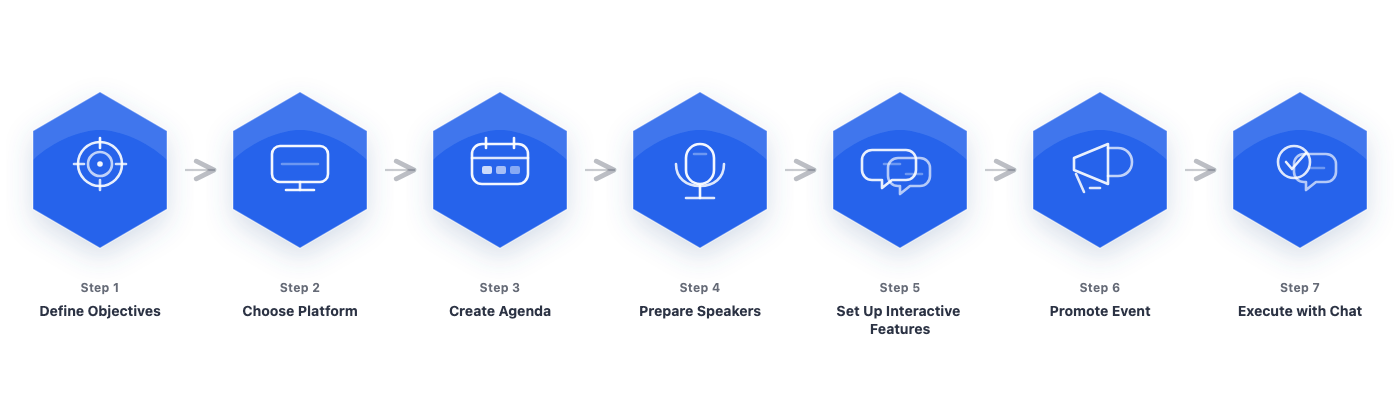 Step 1
Define Objectives

Step 2
Choose Platform

Step 3
Create Agenda

Step 4
Prepare Speakers

Step 5
Set Up Interactive Features

Step 6
Promote Event

Step 7
Execute with Chat